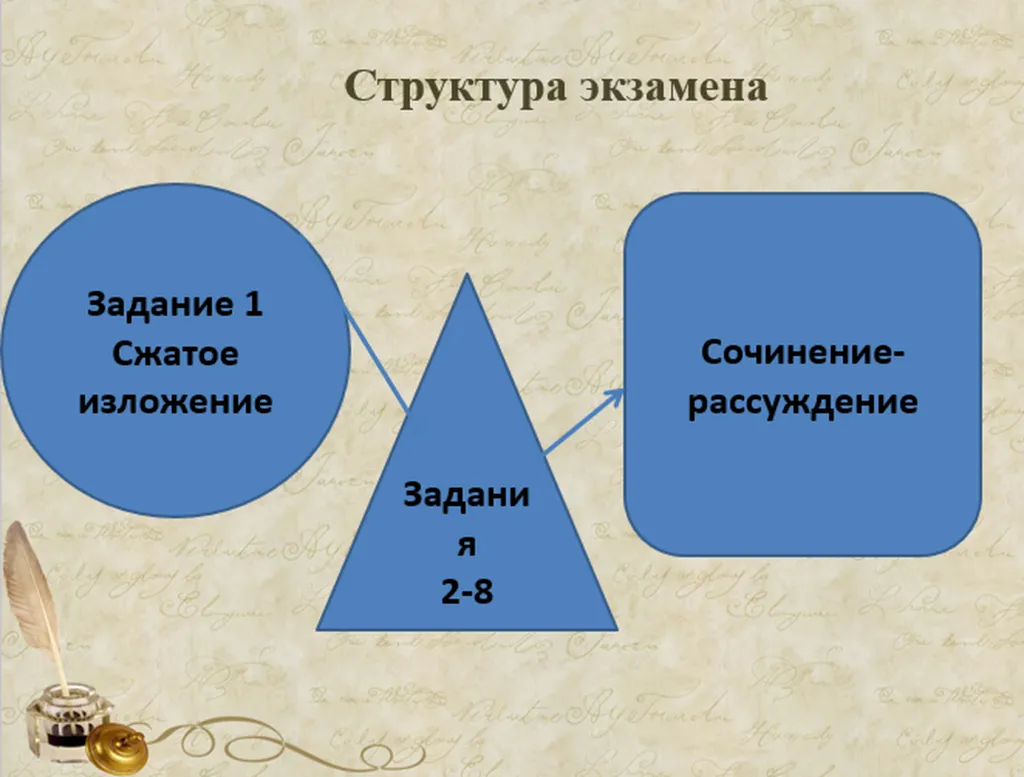 Структура экзамена

Задание 1
Сжатое изложение

Задания
2-8

Сочинение-рассуждение